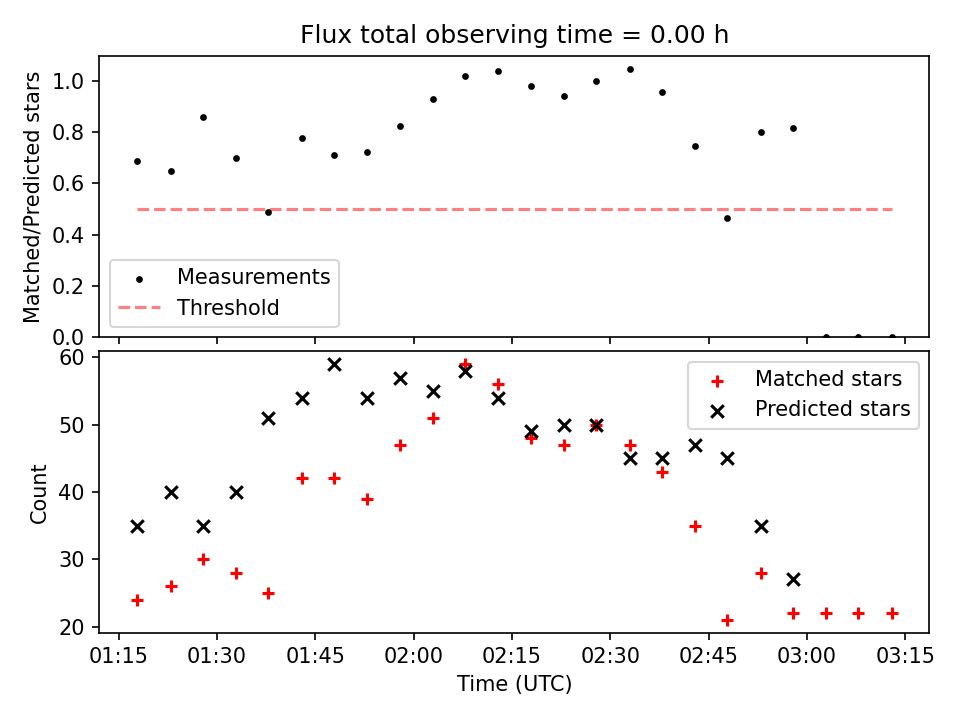 Flux total observing time = 0.00 h

Matched/Predicted stars

1.0
0.8
0.6
0.4
0.2
0.0

Measurements
Threshold

Count

60
50
40
30
20

Matched stars
Predicted stars

01:15 01:30 01:45 02:00 02:15 02:30 02:45 03:00 03:15

Time (UTC)